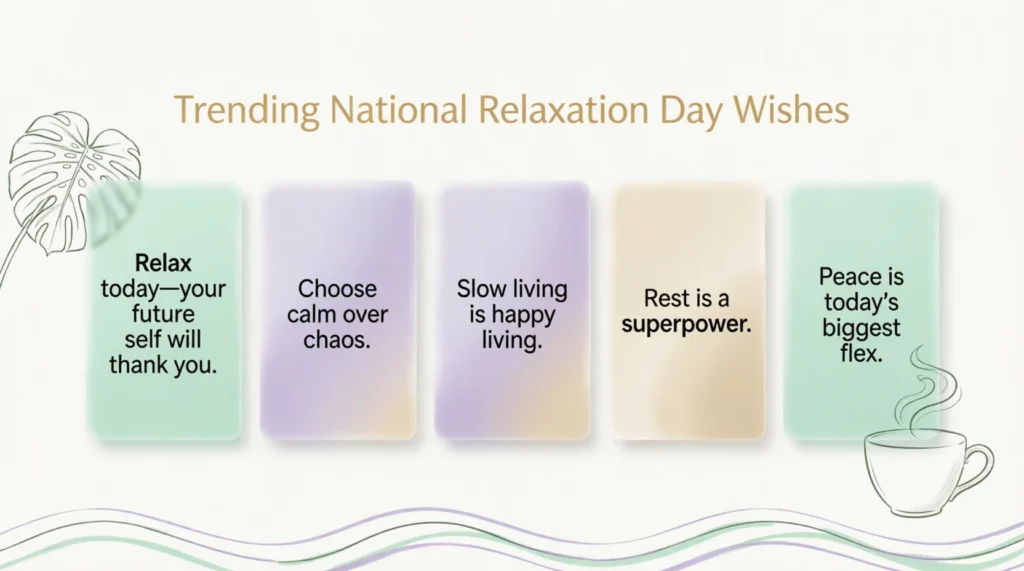 Trending National Relaxation Day Wishes

Relax today—your future self will thank you.

Choose calm over chaos.

Slow living is happy living.

Rest is a superpower.

Peace is today's biggest flex.